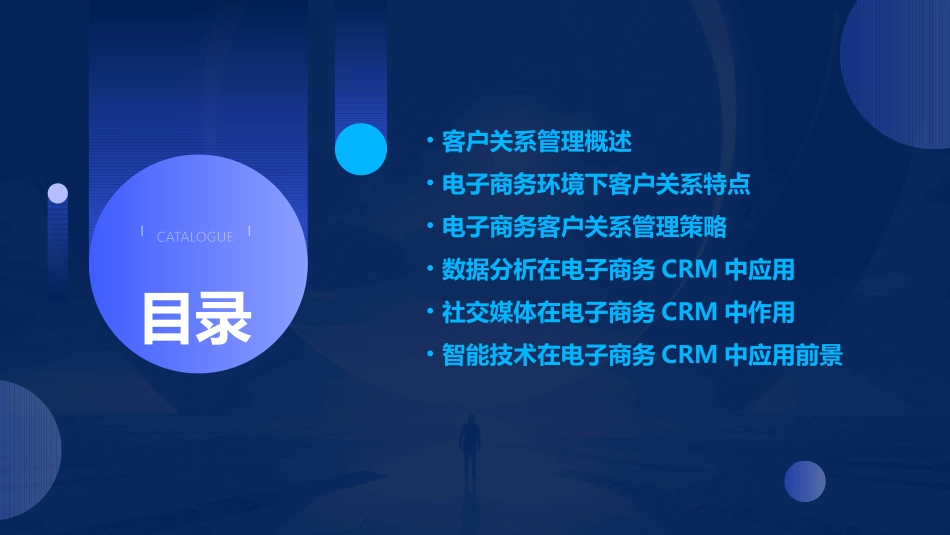 CATALOGUE

目录

• 客户关系管理概述
• 电子商务环境下客户关系特点
• 电子商务客户关系管理策略
• 数据分析在电子商务CRM中应用
• 社交媒体在电子商务CRM中作用
• 智能技术在电子商务CRM中应用前景